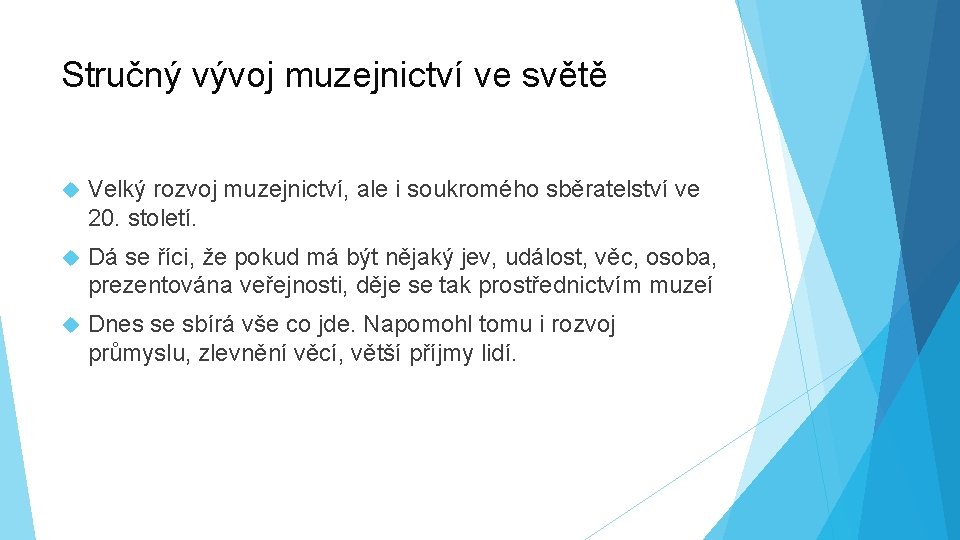 Stručný vývoj muzejnictví ve světě

Velký rozvoj muzejnictví, ale i soukromého sběratelství ve 20. století.

Dá se říci, že pokud má být nějaký jev, událost, věc, osoba, prezentována veřejnosti, děje se tak prostřednictvím muzeí

Dnes se sbírá vše co jde. Napomohl tomu i rozvoj průmyslu, zlevnění věcí, větší příjmy lidí.